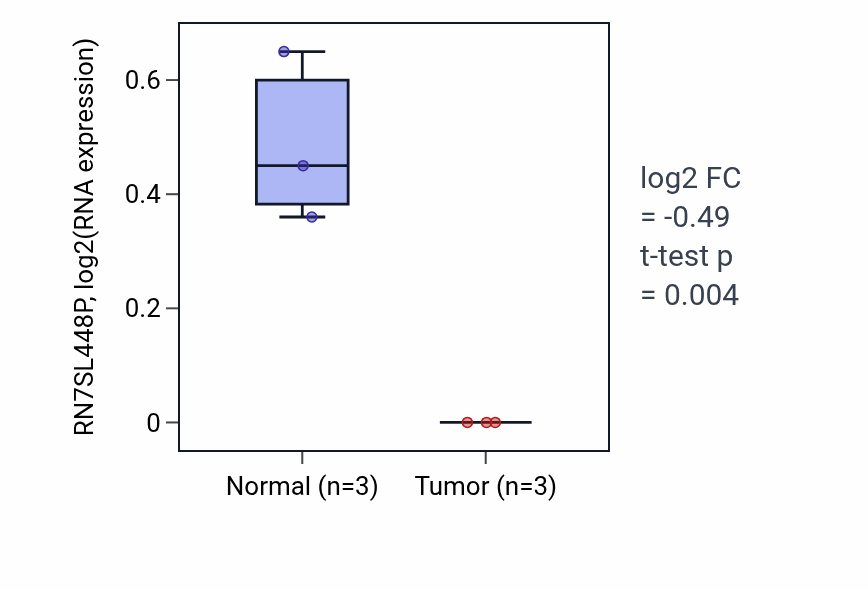 RN7SL448P, log2(RNA expression)

0.6
0.4
0.2
0

Normal (n=3)
Tumor (n=3)

log2 FC
= -0.49
t-test p
= 0.004